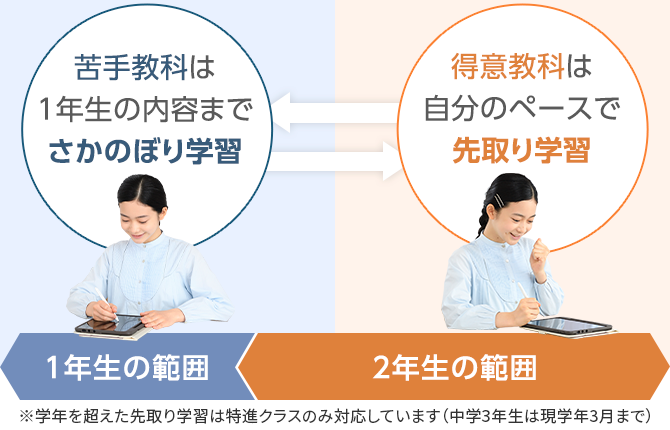 苦手教科は
1年生の内容まで
さかのぼり学習

得意教科は
自分のペースで
先取り学習

1年生の範囲

2年生の範囲

※学年を超えた先取り学習は特進クラスのみ対応しています（中学3年生は現学年3月まで）